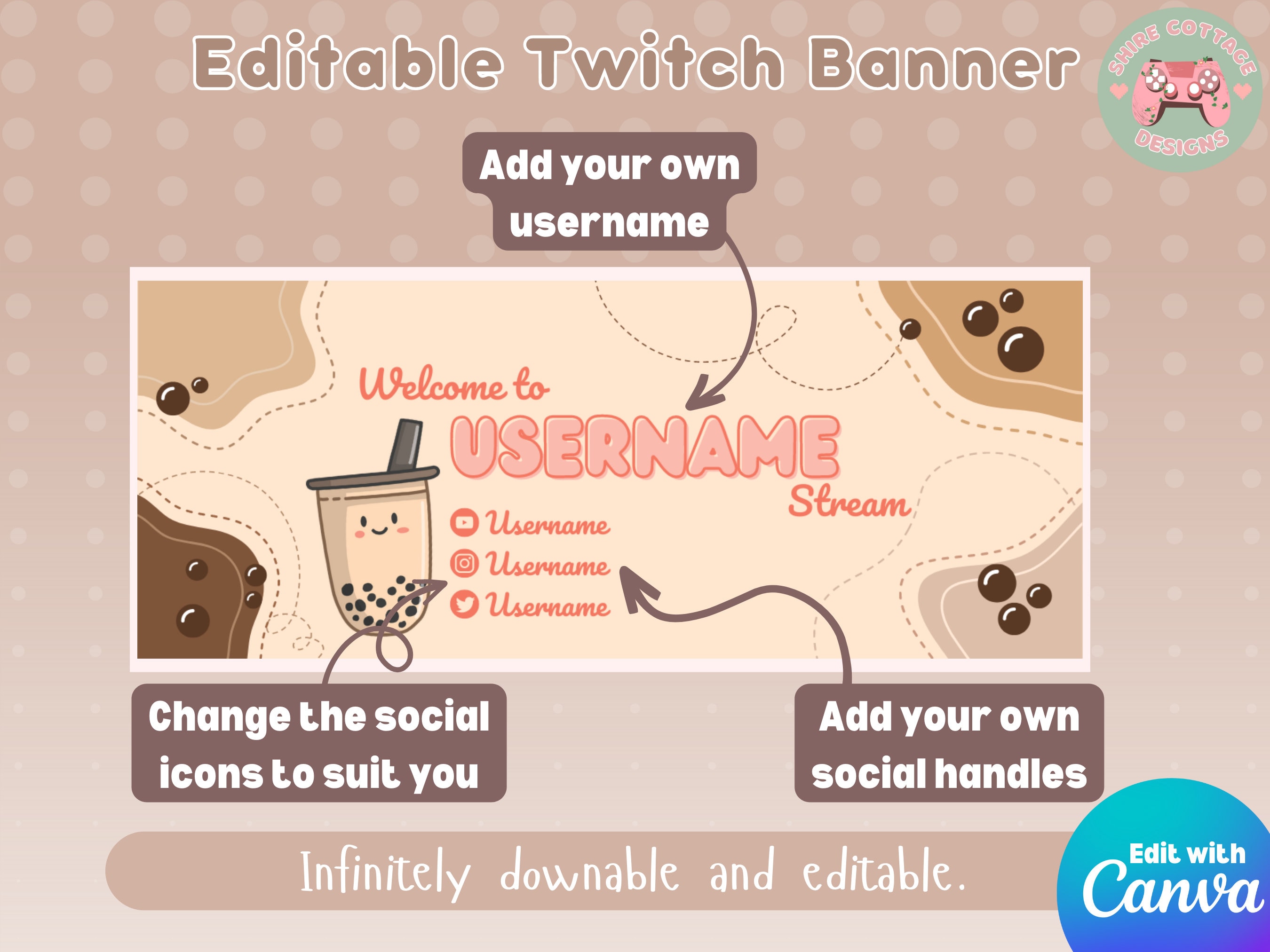 Editable Twitch Banner

SHIRE COTTAGE DESIGNS

Add your own username

Welcome to
USERNAME
Stream

Username
Username
Username

Change the social icons to suit you

Add your own social handles

Infinitely downable and editable.

Edit with Canva